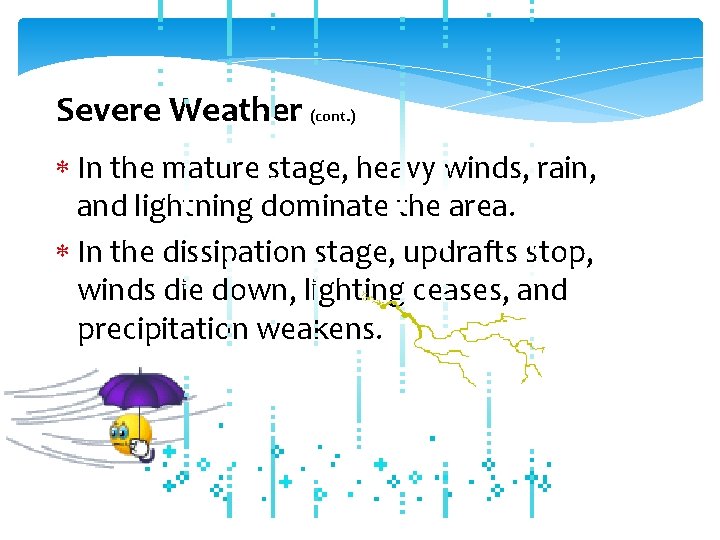 Severe Weather (cont.)

* In the mature stage, heavy winds, rain, and lightning dominate the area.

* In the dissipation stage, updrafts stop, winds die down, lighting ceases, and precipitation weakens.